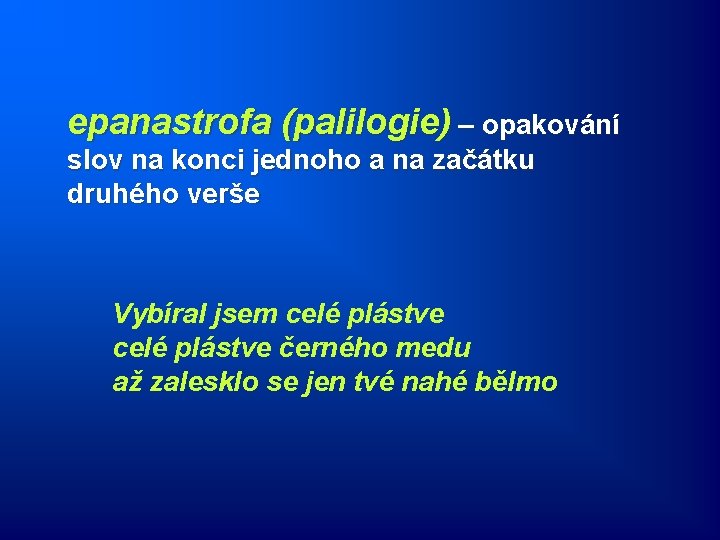 epanastrofa (palilogie) – opakování slov na konci jednoho a na začátku druhého verše

Vybíral jsem celé plástve
celé plástve černého medu
až zalesklo se jen tvé nahé bělmo